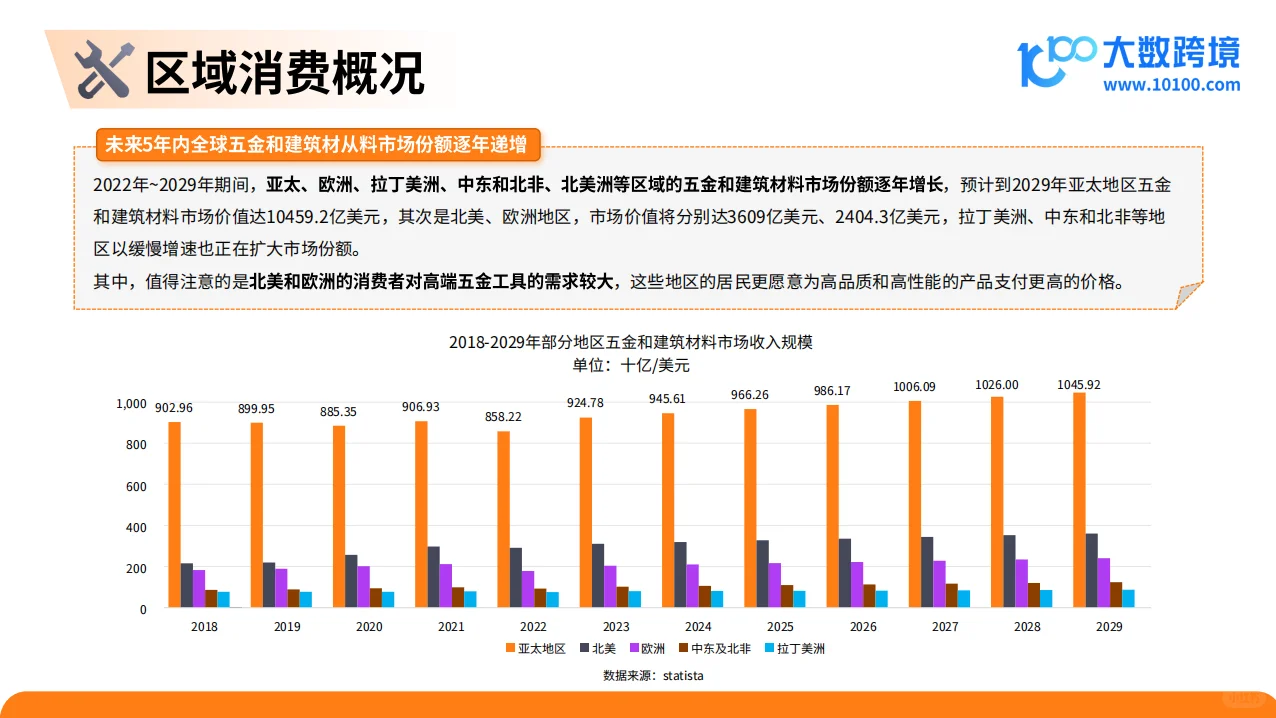 区域消费概况

大数跨境
www.10100.com

未来5年内全球五金和建筑材从料市场份额逐年递增

2022年~2029年期间，亚太、欧洲、拉丁美洲、中东和北非、北美洲等区域的五金和建筑材料市场份额逐年增长，预计到2029年亚太地区五金和建筑材料市场价值达10459.2亿美元，其次是北美、欧洲地区，市场价值将分别达3609亿美元、2404.3亿美元，拉丁美洲、中东和北非等地区以缓慢增速也正在扩大市场份额。

其中，值得注意的是北美和欧洲的消费者对高端五金工具的需求较大，这些地区的居民更愿意为高品质和高性能的产品支付更高的价格。

2018-2029年部分地区五金和建筑材料市场收入规模
单位：十亿/美元

1,000
800
600
400
200
0

902.96 899.95 885.35 906.93 858.22 924.78 945.61 966.26 986.17 1006.09 1026.00 1045.92

2018 2019 2020 2021 2022 2023 2024 2025 2026 2027 2028 2029

亚太地区 北美 欧洲 中东及北非 拉丁美洲

数据来源：statista